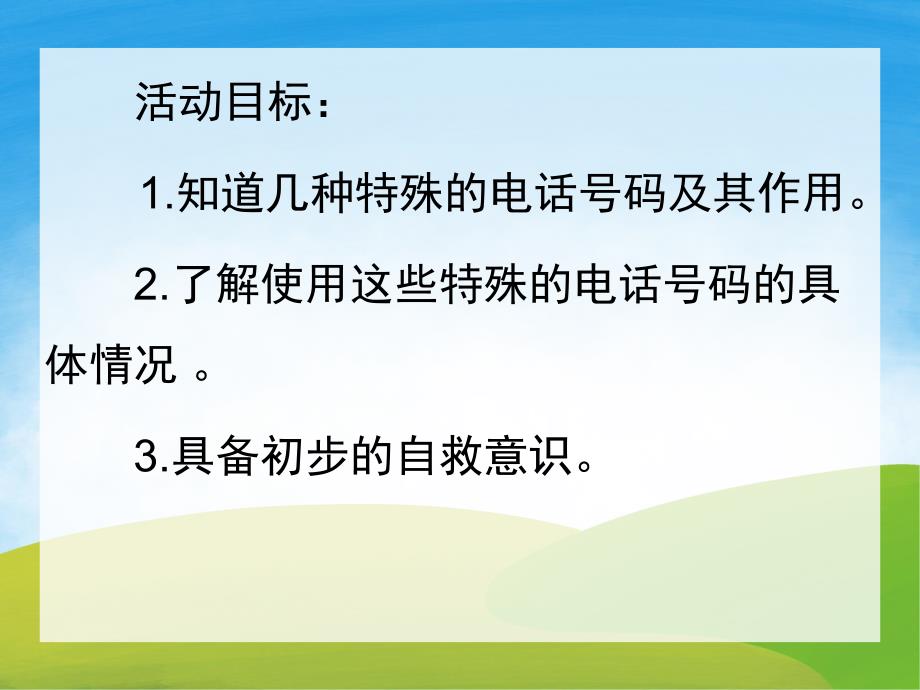 活动目标：

1.知道几种特殊的电话号码及其作用。

2.了解使用这些特殊的电话号码的具体情况 。

3.具备初步的自救意识。